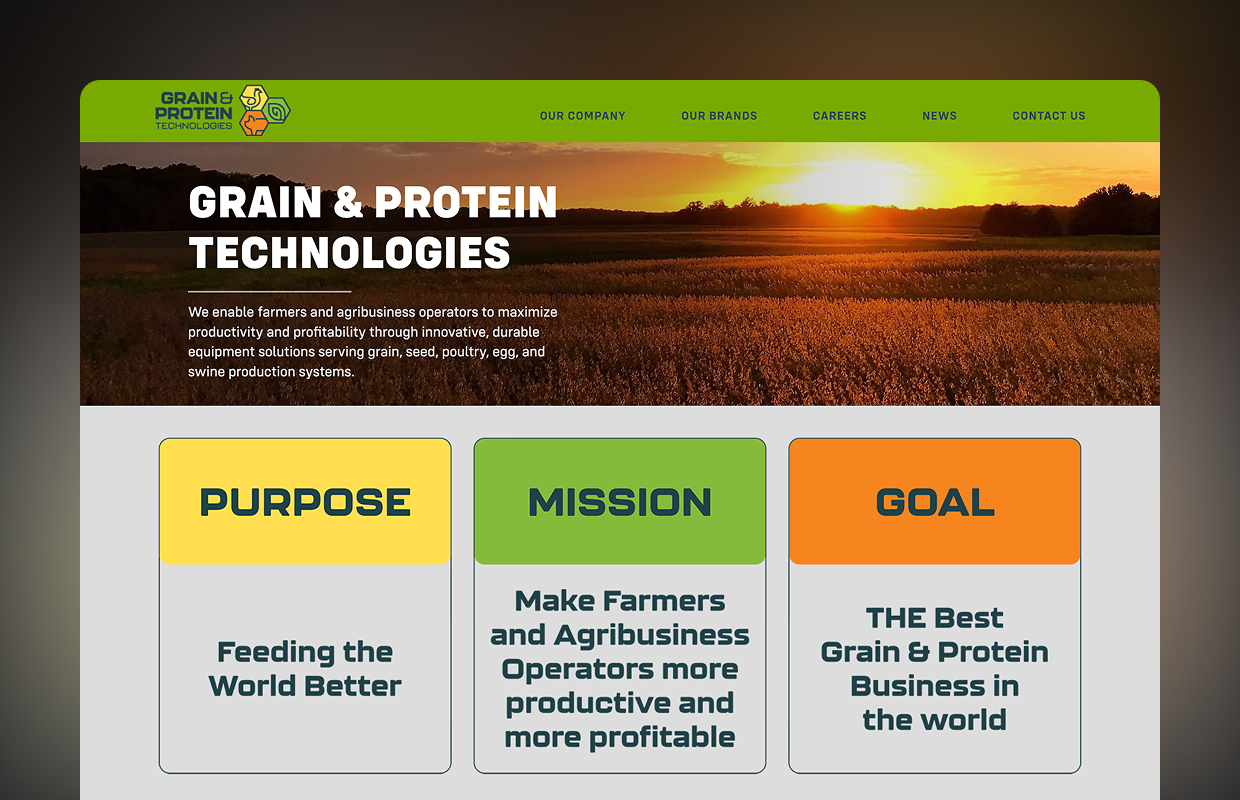 GRAIN & PROTEIN TECHNOLOGIES

OUR COMPANY
OUR BRANDS
CAREERS
NEWS
CONTACT US

GRAIN & PROTEIN TECHNOLOGIES

We enable farmers and agribusiness operators to maximize productivity and profitability through innovative, durable equipment solutions serving grain, seed, poultry, egg, and swine production systems.

PURPOSE

Feeding the World Better

MISSION

Make Farmers and Agribusiness Operators more productive and more profitable

GOAL

THE Best Grain & Protein Business in the world